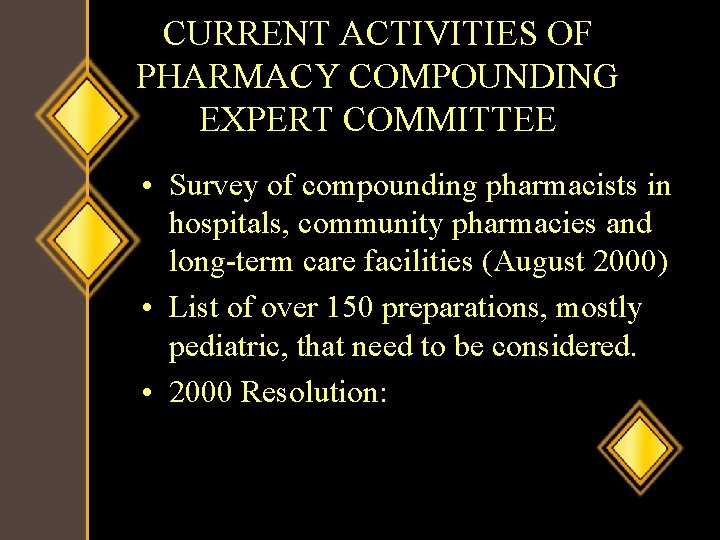 CURRENT ACTIVITIES OF PHARMACY COMPOUNDING EXPERT COMMITTEE

• Survey of compounding pharmacists in hospitals, community pharmacies and long-term care facilities (August 2000)

• List of over 150 preparations, mostly pediatric, that need to be considered.

• 2000 Resolution: